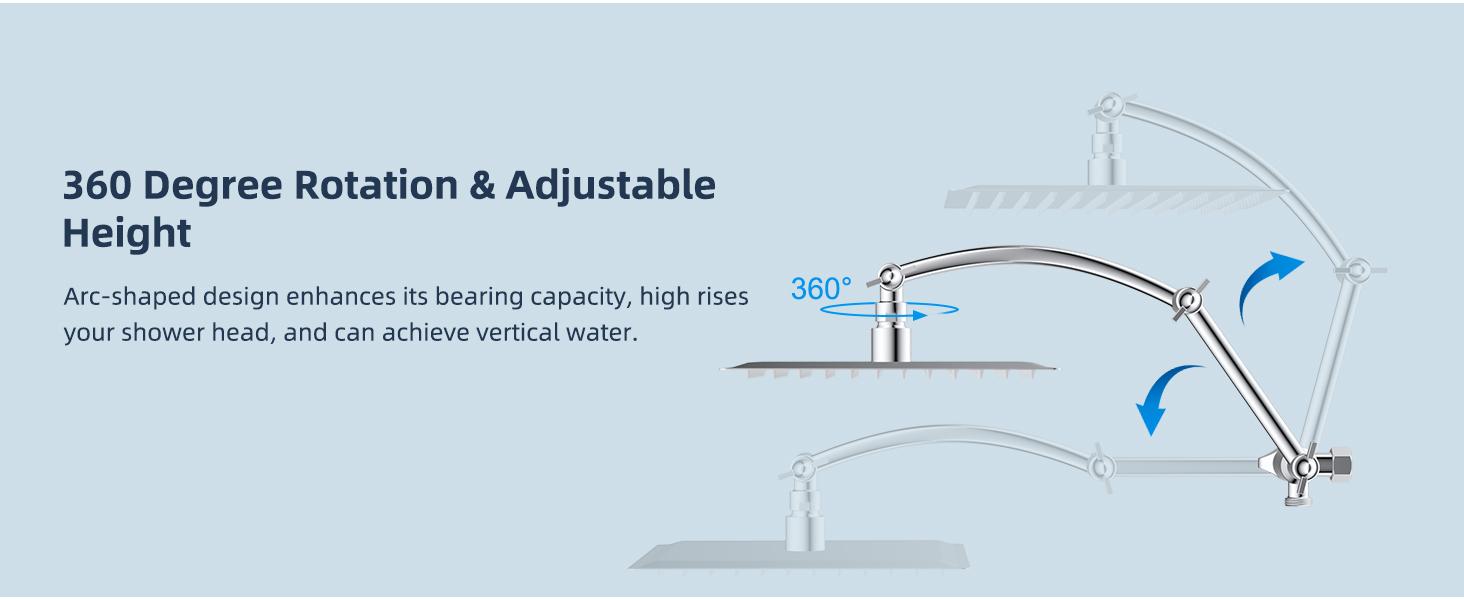 360 Degree Rotation & Adjustable Height

Arc-shaped design enhances its bearing capacity, high rises your shower head, and can achieve vertical water.

360°